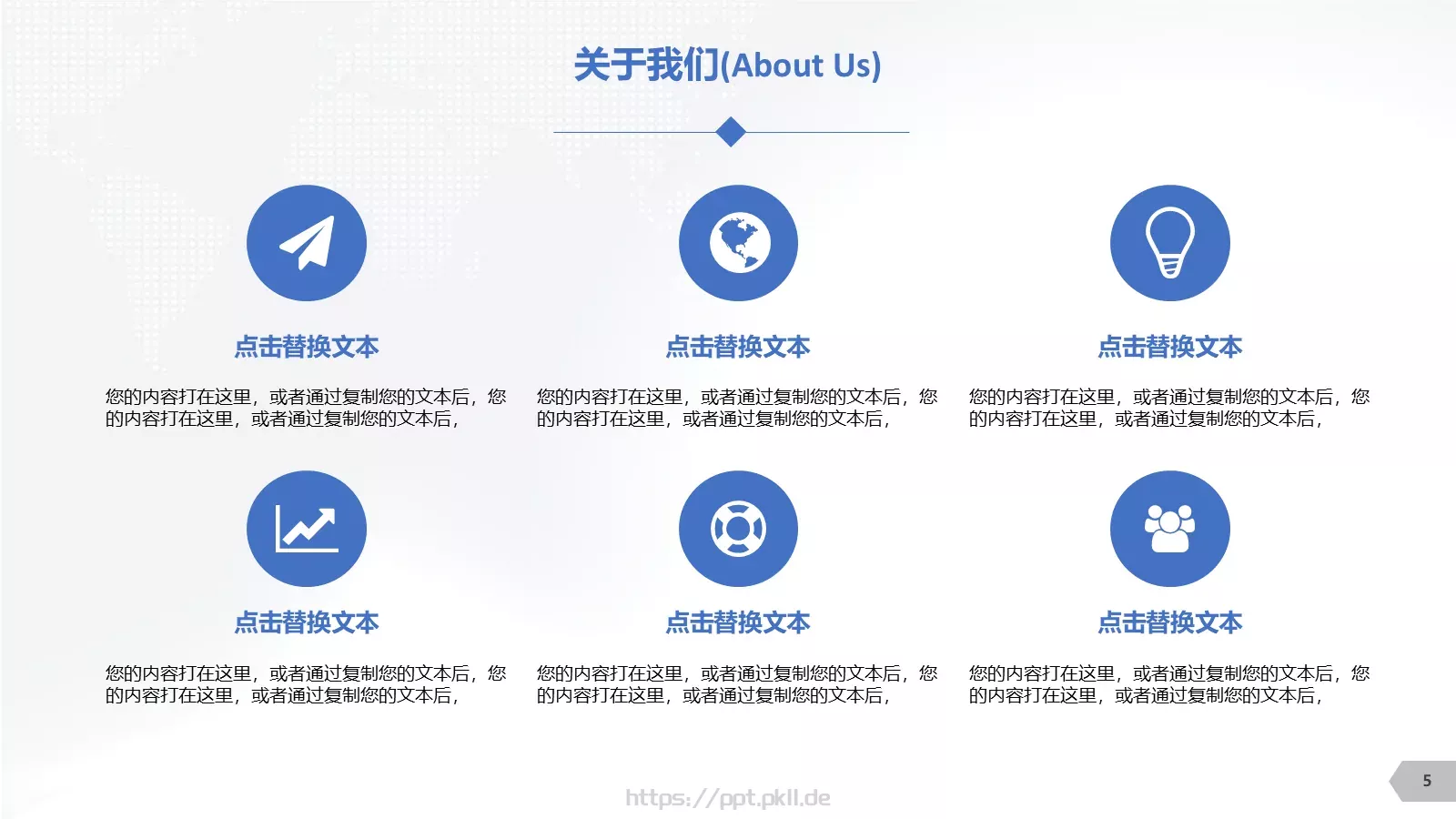 关于我们(About Us)

点击替换文本

您的内容打在这里，或者通过复制您的文本后，您的内容打在这里，或者通过复制您的文本后，

点击替换文本

您的内容打在这里，或者通过复制您的文本后，您的内容打在这里，或者通过复制您的文本后，

点击替换文本

您的内容打在这里，或者通过复制您的文本后，您的内容打在这里，或者通过复制您的文本后，

点击替换文本

您的内容打在这里，或者通过复制您的文本后，您的内容打在这里，或者通过复制您的文本后，

点击替换文本

您的内容打在这里，或者通过复制您的文本后，您的内容打在这里，或者通过复制您的文本后，

点击替换文本

您的内容打在这里，或者通过复制您的文本后，您的内容打在这里，或者通过复制您的文本后，

https://ppt.pkll.de

5